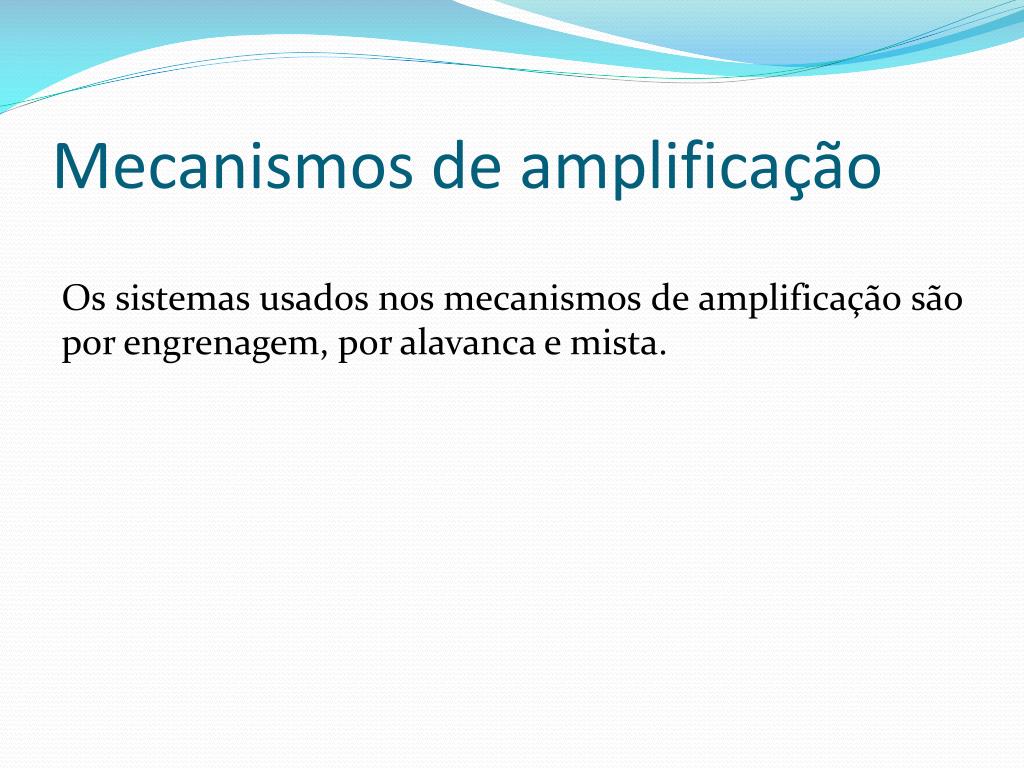 Mecanismos de amplificação

Os sistemas usados nos mecanismos de amplificação são por engrenagem, por alavanca e mista.